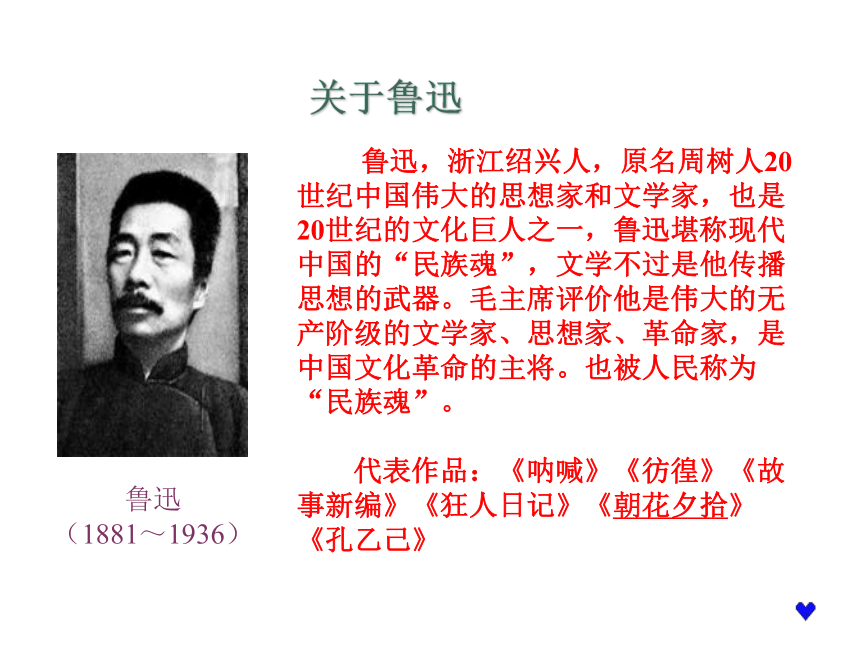 关于鲁迅

鲁迅，浙江绍兴人，原名周树人20世纪中国伟大的思想家和文学家，也是20世纪的文化巨人之一，鲁迅堪称现代中国的“民族魂”，文学不过是他传播思想的武器。毛主席评价他是伟大的无产阶级的文学家、思想家、革命家，是中国文化革命的主将。也被人民称为“民族魂”。

代表作品：《呐喊》《彷徨》《故事新编》《狂人日记》《朝花夕拾》《孔乙己》

鲁迅
（1881～1936）